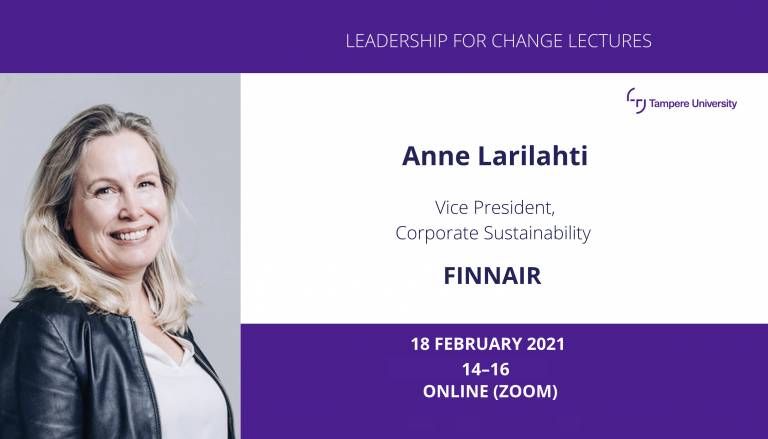 LEADERSHIP FOR CHANGE LECTURES

Tampere University

Anne Larilahti

Vice President,
Corporate Sustainability

FINNAIR

18 FEBRUARY 2021
14–16
ONLINE (ZOOM)